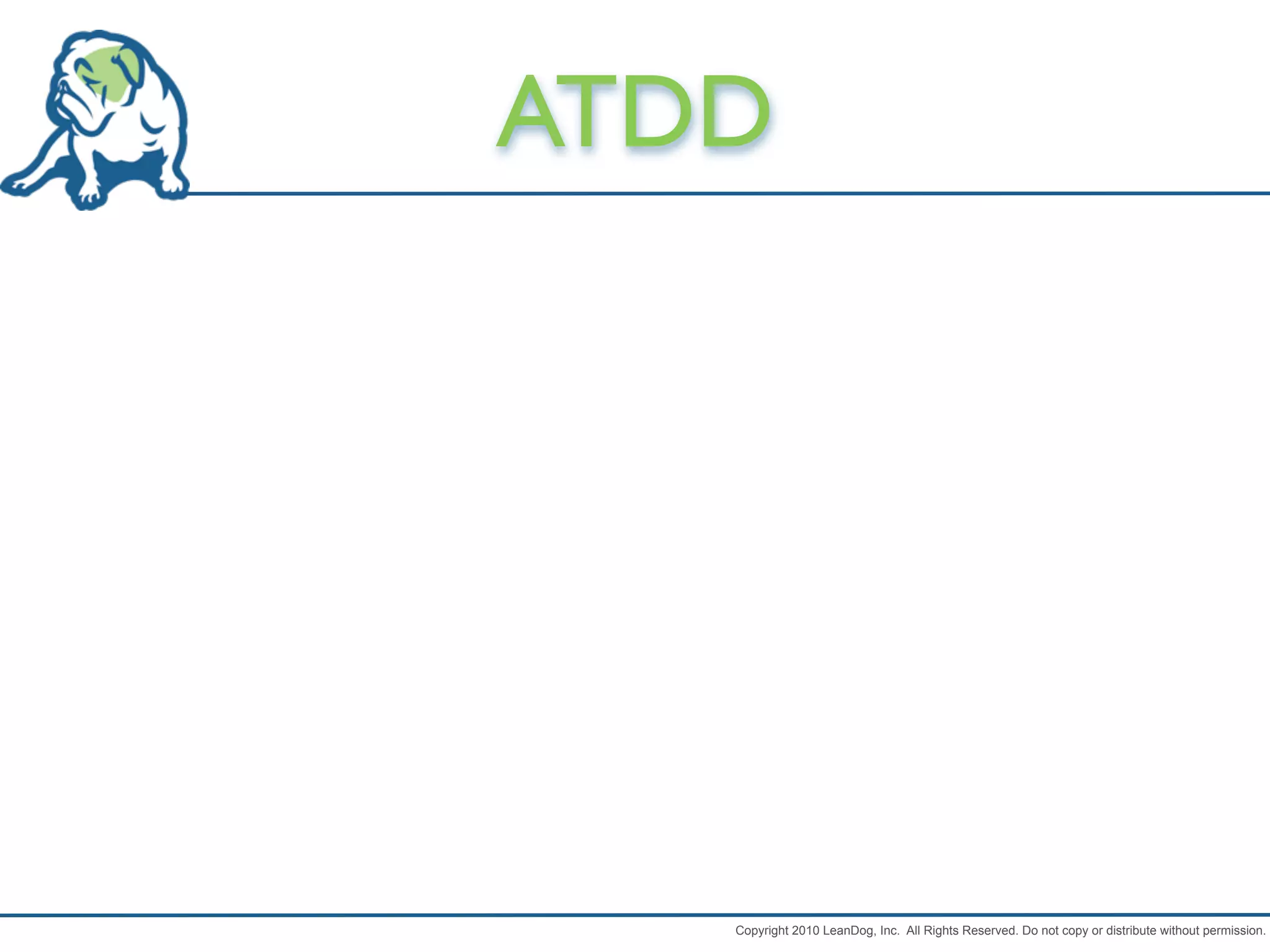 ATDD

Copyright 2010 LeanDog, Inc. All Rights Reserved. Do not copy or distribute without permission.